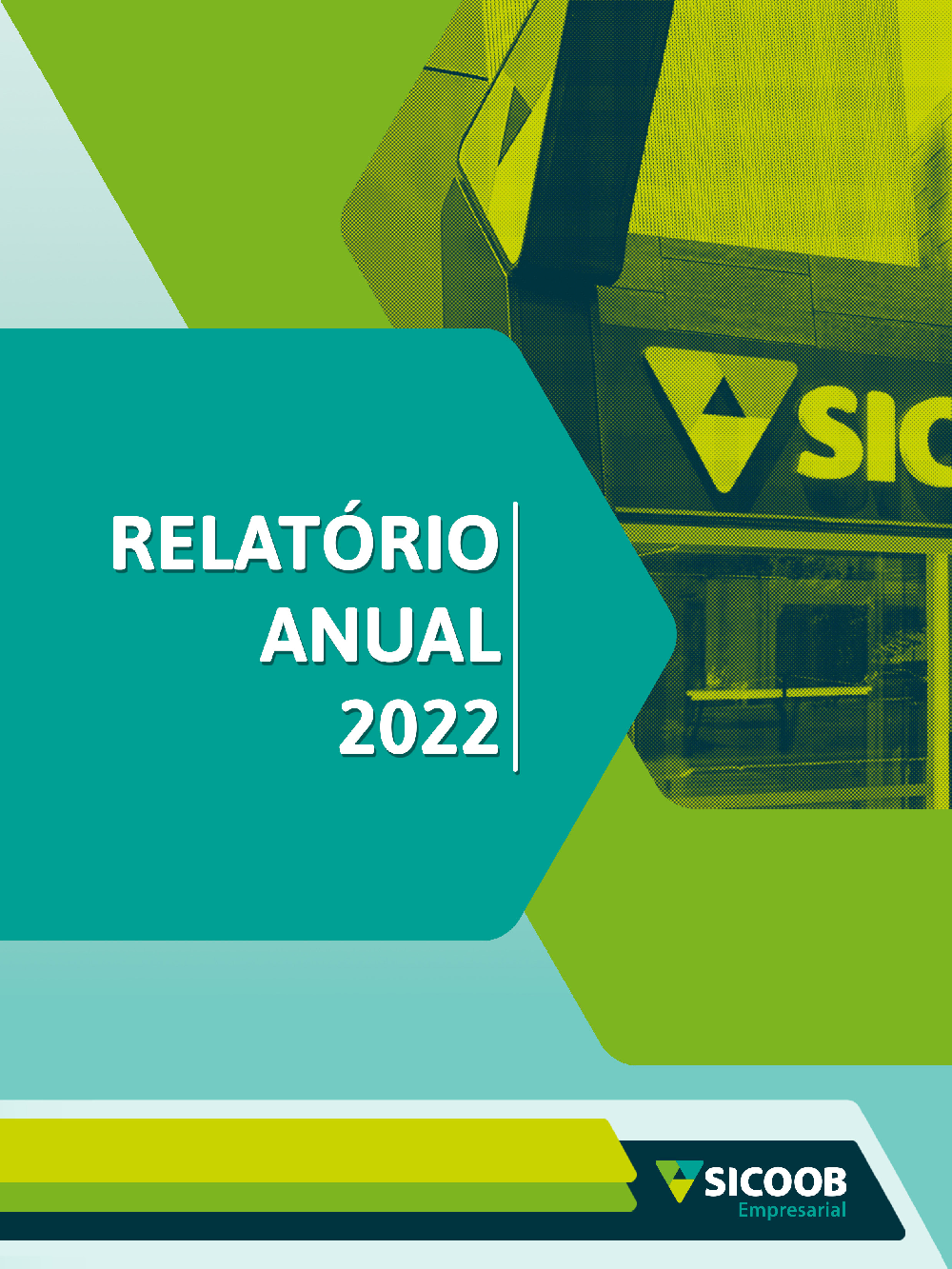 SIC

RELATÓRIO
ANUAL
2022

SICOOB
Empresarial